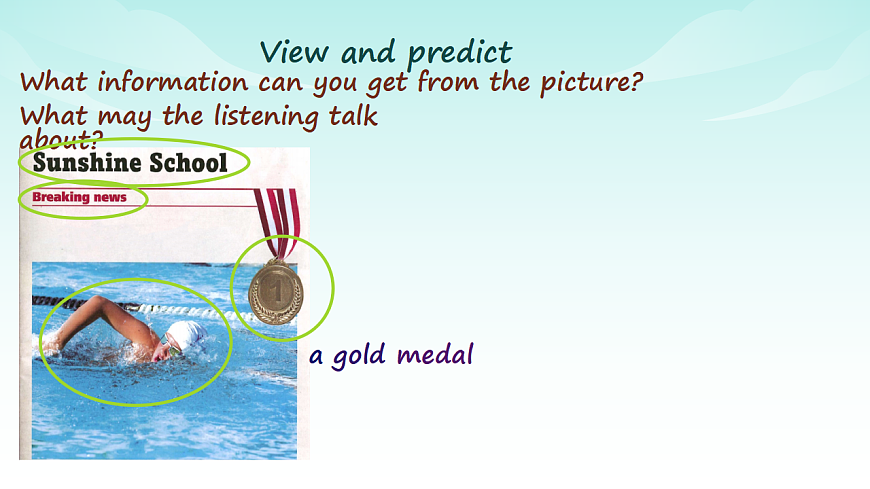 View and predict

What information can you get from the picture?

What may the listening talk about?

Sunshine School

Breaking news

1

a gold medal